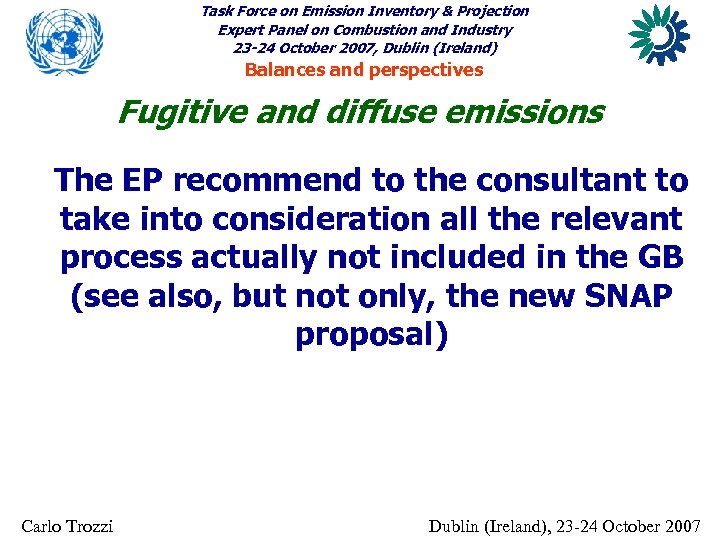 Task Force on Emission Inventory & Projection
Expert Panel on Combustion and Industry
23-24 October 2007, Dublin (Ireland)
Balances and perspectives

Fugitive and diffuse emissions

The EP recommend to the consultant to take into consideration all the relevant process actually not included in the GB (see also, but not only, the new SNAP proposal)

Carlo Trozzi

Dublin (Ireland), 23-24 October 2007